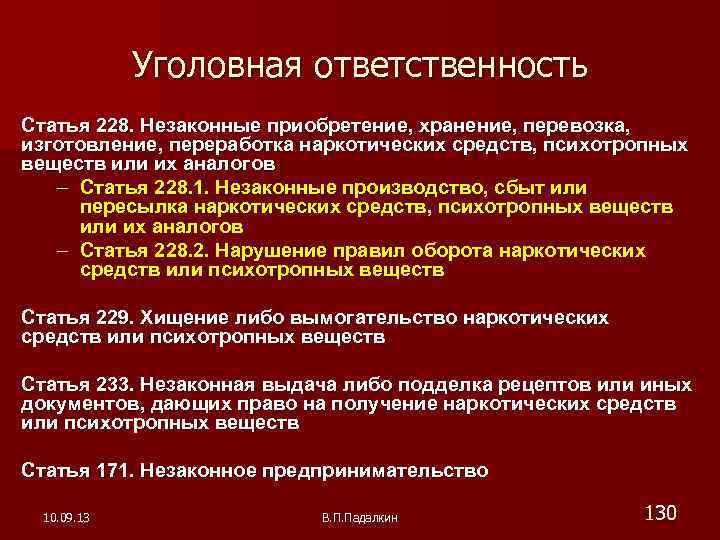 Уголовная ответственность

Статья 228. Незаконные приобретение, хранение, перевозка, изготовление, переработка наркотических средств, психотропных веществ или их аналогов

– Статья 228.1. Незаконные производство, сбыт или пересылка наркотических средств, психотропных веществ или их аналогов

– Статья 228.2. Нарушение правил оборота наркотических средств или психотропных веществ

Статья 229. Хищение либо вымогательство наркотических средств или психотропных веществ

Статья 233. Незаконная выдача либо подделка рецептов или иных документов, дающих право на получение наркотических средств или психотропных веществ

Статья 171. Незаконное предпринимательство

10.09.13

В.П.Падалкин

130